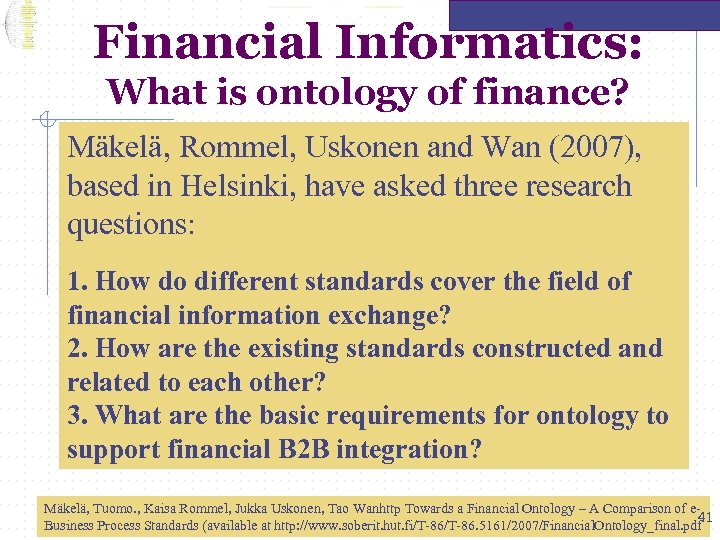 Financial Informatics:
What is ontology of finance?

Mäkelä, Rommel, Uskonen and Wan (2007), based in Helsinki, have asked three research questions:

1. How do different standards cover the field of financial information exchange?
2. How are the existing standards constructed and related to each other?
3. What are the basic requirements for ontology to support financial B2B integration?

Mäkelä, Tuomo., Kaisa Rommel, Jukka Uskonen, Tao Wanhttp Towards a Financial Ontology – A Comparison of e-Business Process Standards (available at http://www.soberit.hut.fi/T-86/T-86.5161/2007/FinancialOntology_final.pdf

41